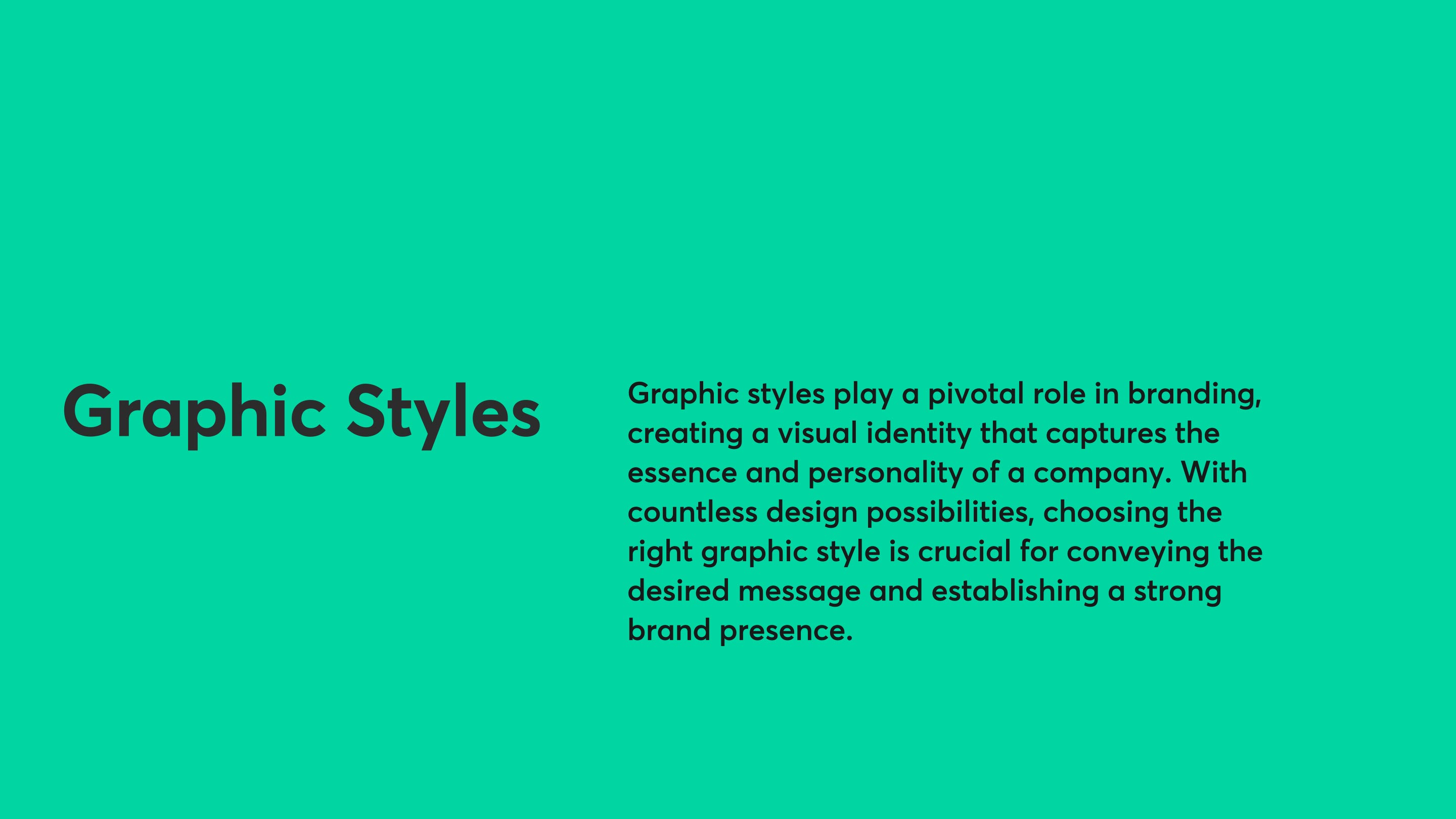 Graphic Styles

Graphic styles play a pivotal role in branding, creating a visual identity that captures the essence and personality of a company. With countless design possibilities, choosing the right graphic style is crucial for conveying the desired message and establishing a strong brand presence.